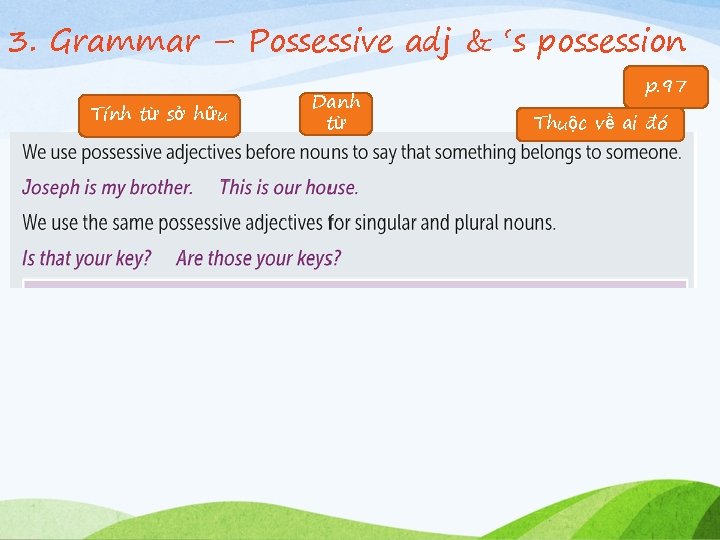 3. Grammar – Possessive adj & 's possession

p.97

Tính từ sở hữu

Danh từ

Thuộc về ai đó

We use possessive adjectives before nouns to say that something belongs to someone.

Joseph is my brother. This is our house.

We use the same possessive adjectives for singular and plural nouns.

Is that your key? Are those your keys?